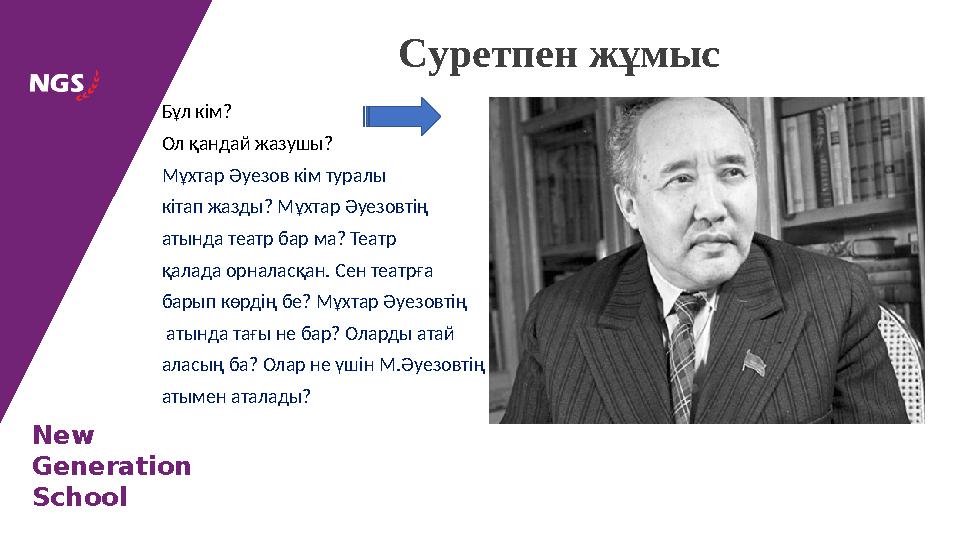 NGS

Суретпен жұмыс

Бұл кім?
Ол қандай жазушы?
Мұхтар Әуезов кім туралы кітап жазды? Мұхтар Әуезовтің атында театр бар ма? Театр қалада орналасқан. Сен театрға барып көрдің бе? Мұхтар Әуезовтің атында тағы не бар? Оларды атай аласың ба? Олар не үшін М.Әуезовтің атымен аталады?

New
Generation
School